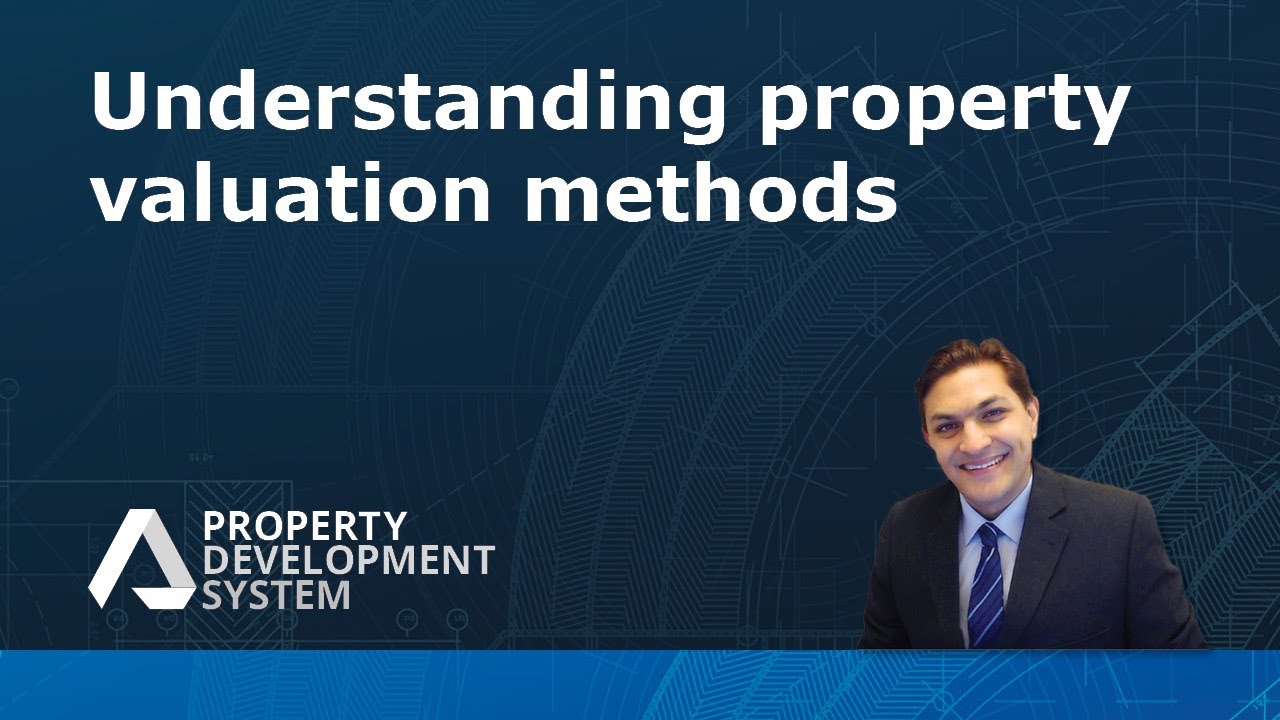 Understanding property valuation methods

PROPERTY
DEVELOPMENT
SYSTEM